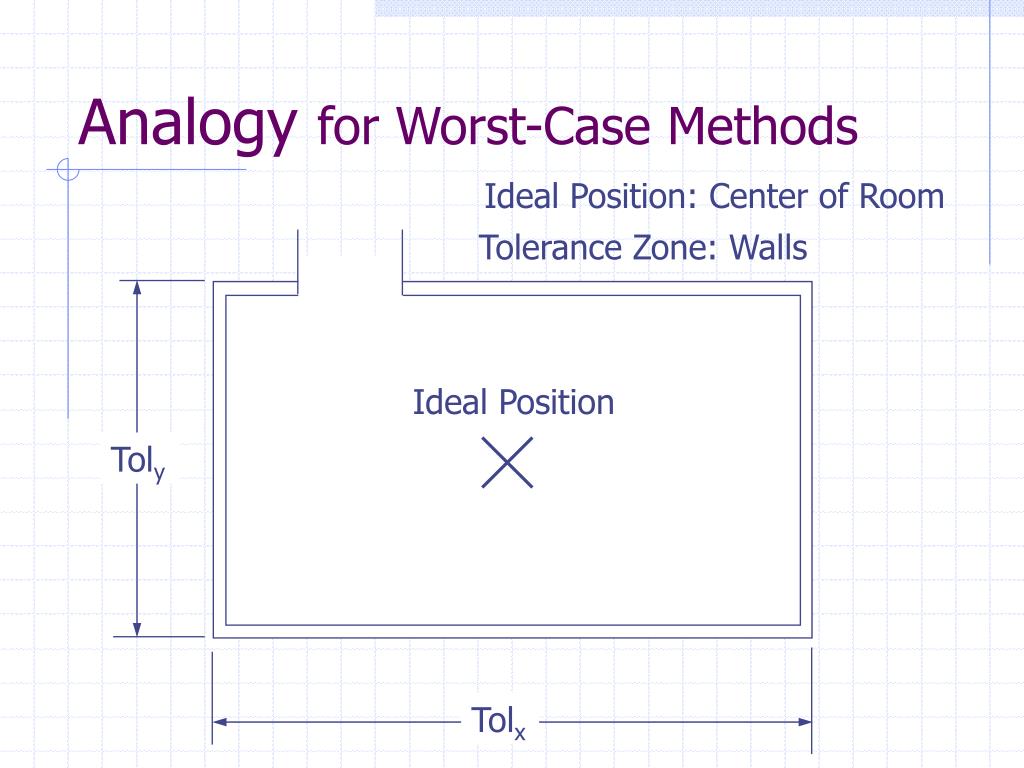 Analogy for Worst-Case Methods

Ideal Position: Center of Room
Tolerance Zone: Walls

Ideal Position

$Tol_y$

$Tol_x$